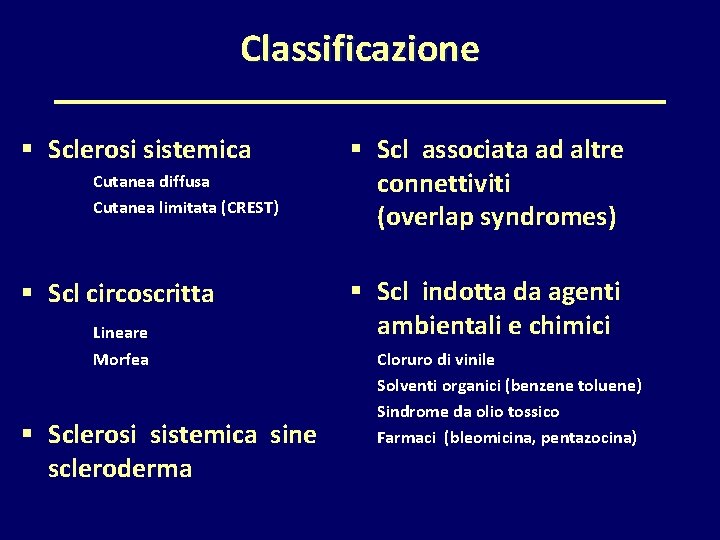 Classificazione

▪ Sclerosi sistemica
Cutanea diffusa
Cutanea limitata (CREST)

▪ Scl circoscritta
Lineare
Morfea

▪ Sclerosi sistemica sine scleroderma

▪ Scl associata ad altre connettiviti (overlap syndromes)

▪ Scl indotta da agenti ambientali e chimici
Cloruro di vinile
Solventi organici (benzene toluene)
Sindrome da olio tossico
Farmaci (bleomicina, pentazocina)